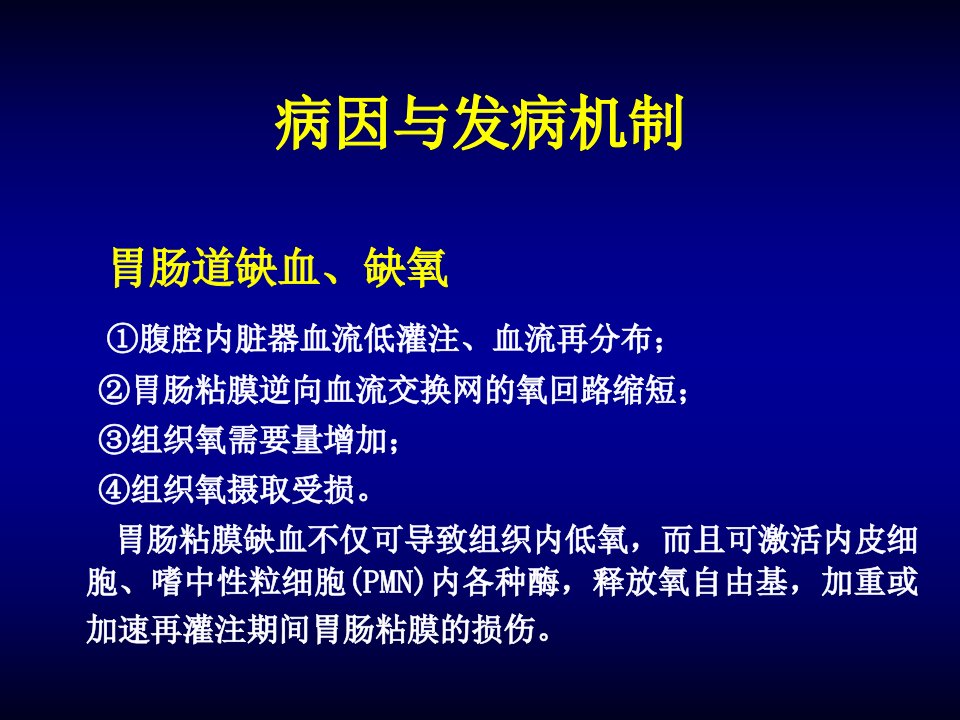 病因与发病机制

胃肠道缺血、缺氧

①腹腔内脏器血流低灌注、血流再分布；

②胃肠粘膜逆向血流交换网的氧回路缩短；

③组织氧需要量增加；

④组织氧摄取受损。

胃肠粘膜缺血不仅可导致组织内低氧，而且可激活内皮细胞、嗜中性粒细胞(PMN)内各种酶，释放氧自由基，加重或加速再灌注期间胃肠粘膜的损伤。